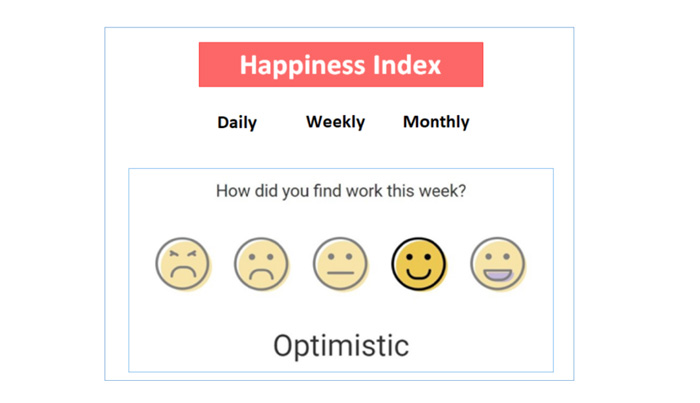 Happiness Index

Daily Weekly Monthly

How did you find work this week?

Optimistic